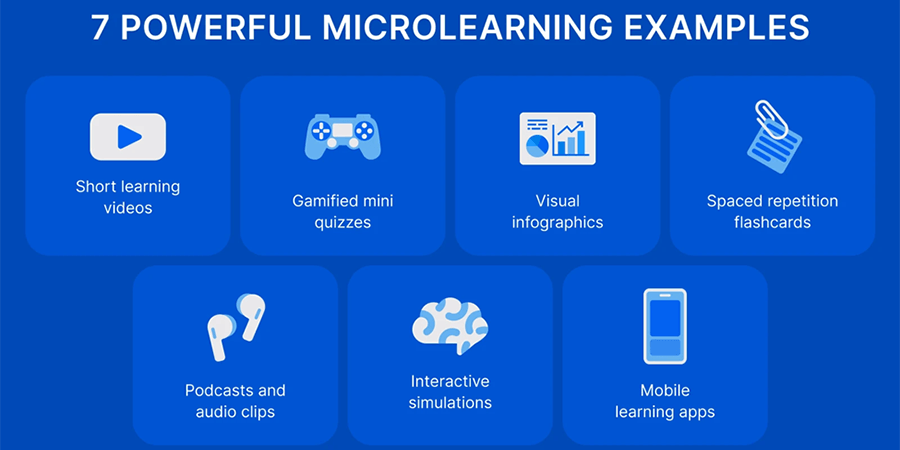 7 POWERFUL MICROLEARNING EXAMPLES

Short learning videos

Gamified mini quizzes

Visual infographics

Spaced repetition flashcards

Podcasts and audio clips

Interactive simulations

Mobile learning apps